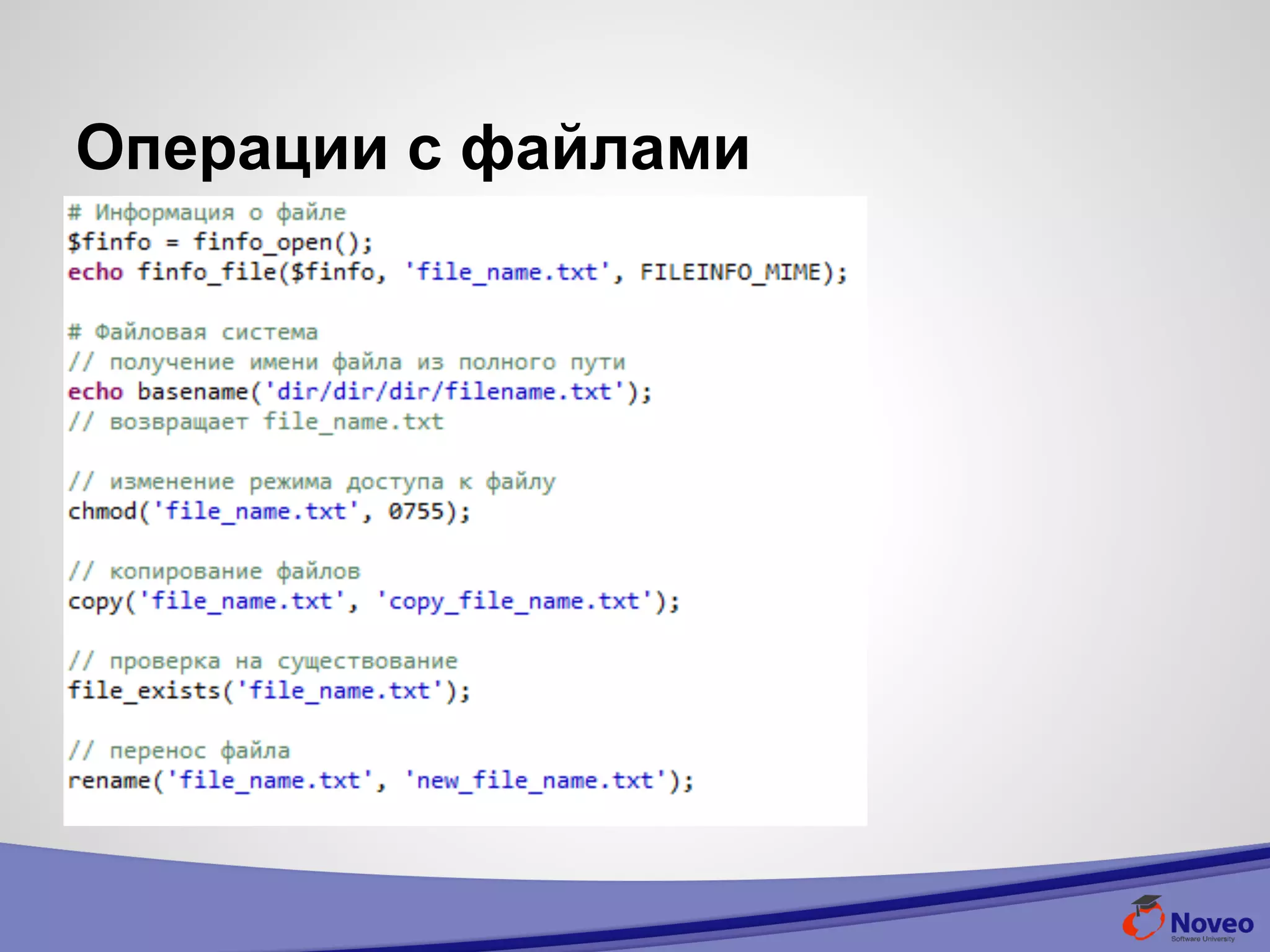 Операции с файлами

# Информация о файле
$finfo = finfo_open();
echo finfo_file($finfo, 'file_name.txt', FILEINFO_MIME);

# Файловая система
// получение имени файла из полного пути
echo basename('dir/dir/dir/filename.txt');
// возвращает file_name.txt

// изменение режима доступа к файлу
chmod('file_name.txt', 0755);

// копирование файлов
copy('file_name.txt', 'copy_file_name.txt');

// проверка на существование
file_exists('file_name.txt');

// перенос файла
rename('file_name.txt', 'new_file_name.txt');

Noveo
Software University